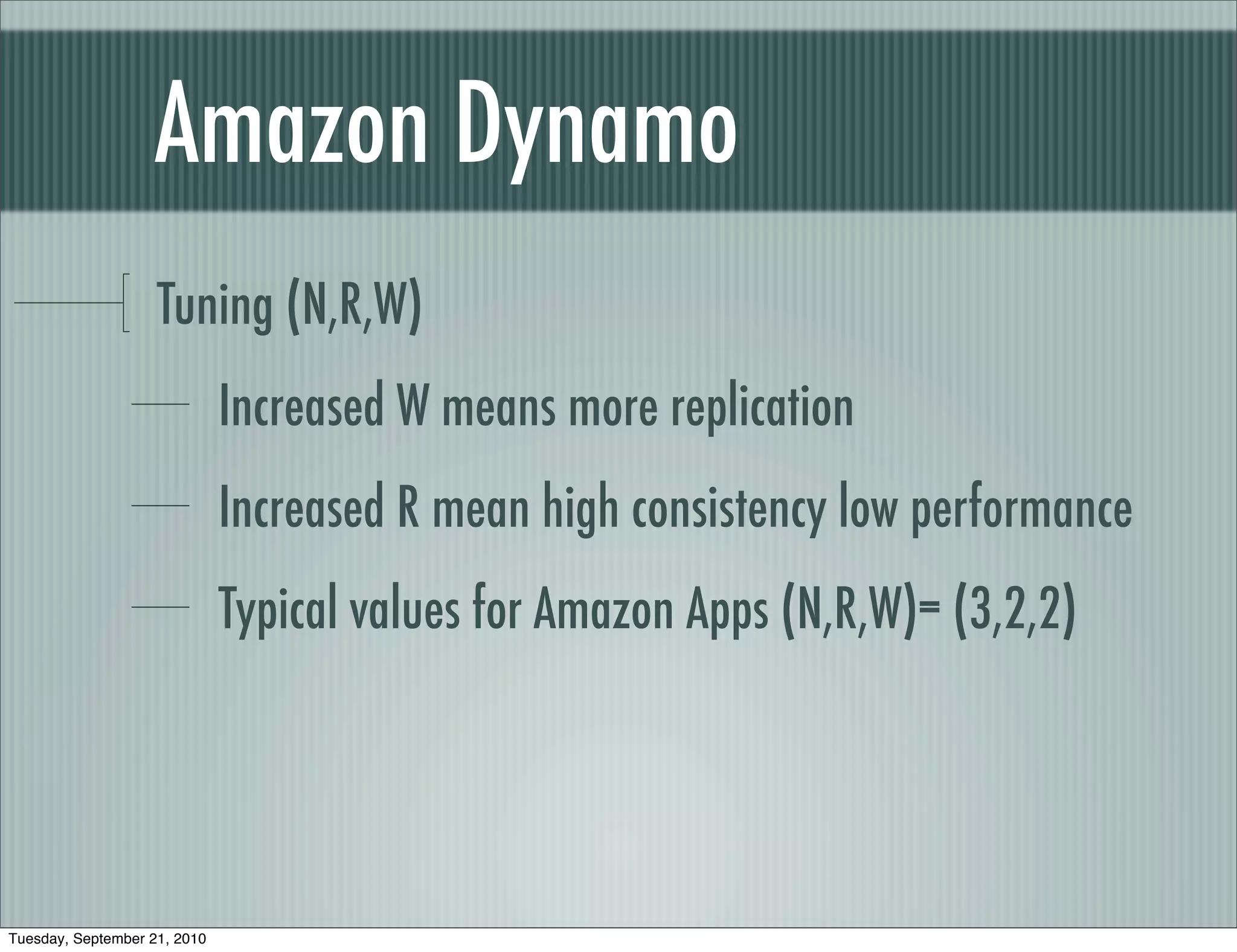 Amazon Dynamo

Tuning (N,R,W)

Increased W means more replication

Increased R mean high consistency low performance

Typical values for Amazon Apps (N,R,W)= (3,2,2)

Tuesday, September 21, 2010